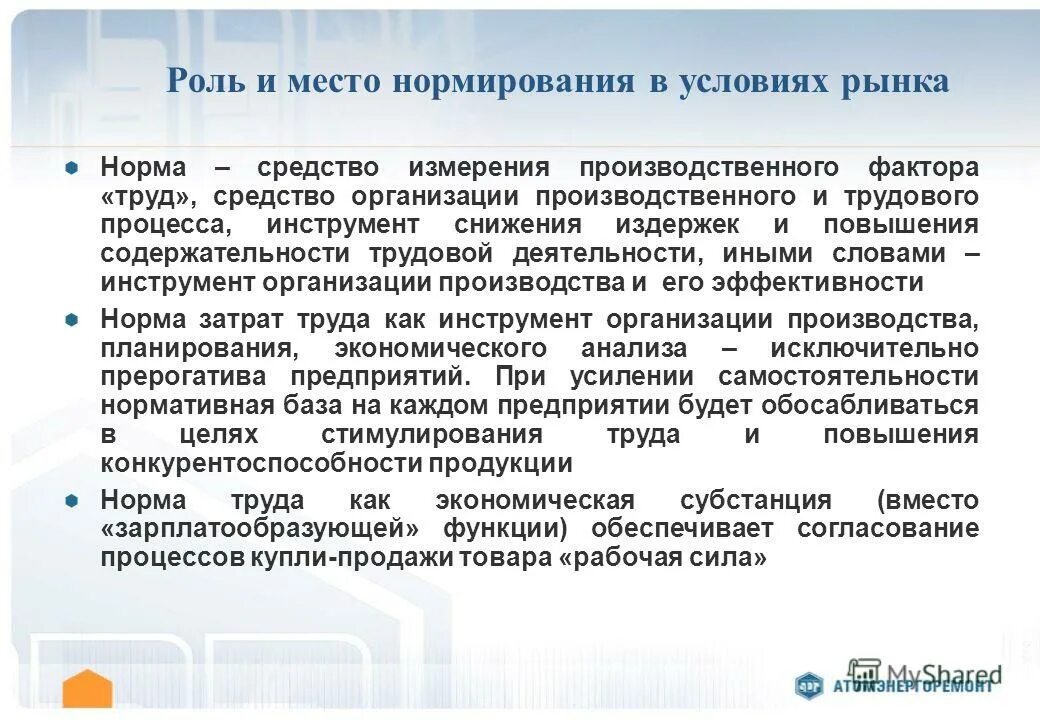 Роль и место нормирования в условиях рынка

Норма – средство измерения производственного фактора «труд», средство организации производственного и трудового процесса, инструмент снижения издержек и повышения содержательности трудовой деятельности, иными словами – инструмент организации производства и его эффективности

Норма затрат труда как инструмент организации производства, планирования, экономического анализа – исключительно прерогатива предприятий. При усилении самостоятельности нормативная база на каждом предприятии будет обосабливаться в целях стимулирования труда и повышения конкурентоспособности продукции

Норма труда как экономическая субстанция (вместо «зарплатообразующей» функции) обеспечивает согласование процессов купли-продажи товара «рабочая сила»

MyShared

АТОМЭНЕРГОРЕМОНТ